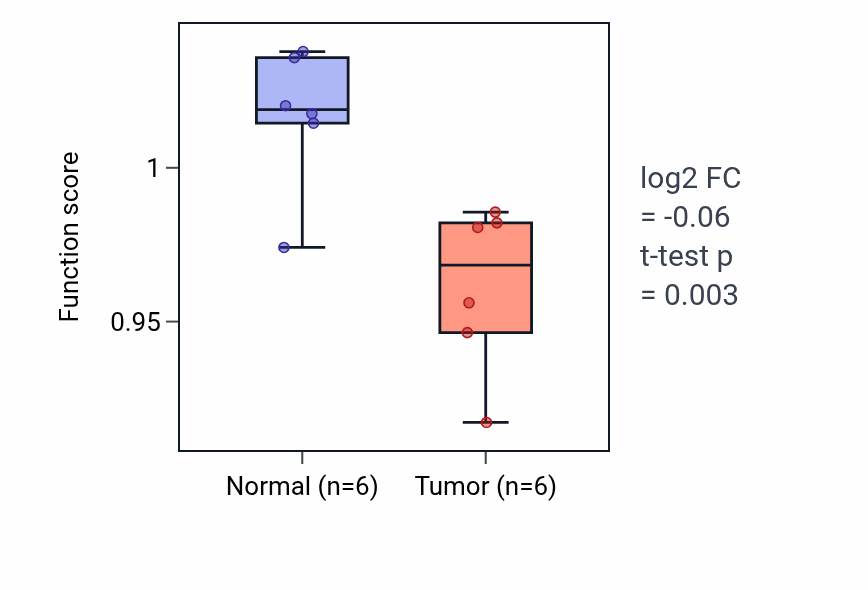 Function score

1

0.95

Normal (n=6)

Tumor (n=6)

log2 FC
= -0.06
t-test p
= 0.003